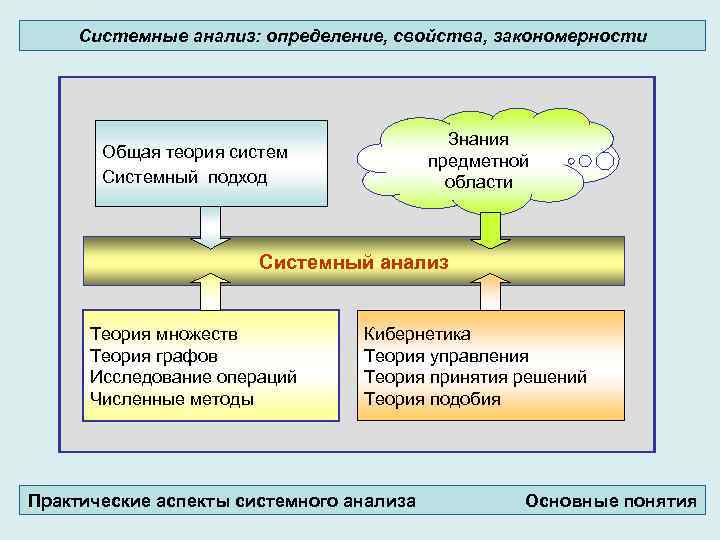 Системные анализ: определение, свойства, закономерности

Общая теория систем
Системный подход

Знания предметной области

Системный анализ

Теория множеств
Теория графов
Исследование операций
Численные методы

Кибернетика
Теория управления
Теория принятия решений
Теория подобия

Практические аспекты системного анализа

Основные понятия